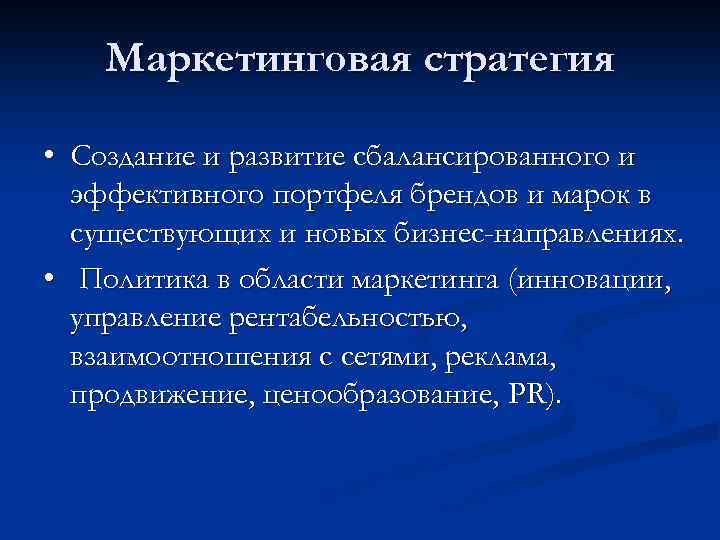 Маркетинговая стратегия

• Создание и развитие сбалансированного и эффективного портфеля брендов и марок в существующих и новых бизнес-направлениях.

• Политика в области маркетинга (инновации, управление рентабельностью, взаимоотношения с сетями, реклама, продвижение, ценообразование, PR).